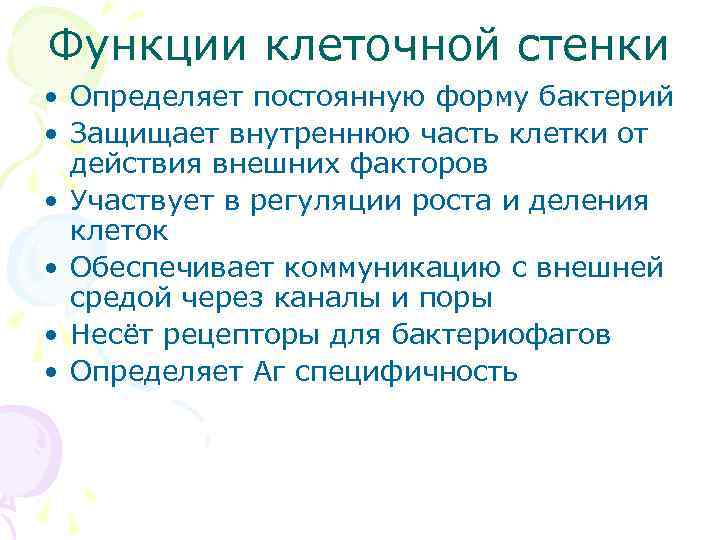 Функции клеточной стенки

• Определяет постоянную форму бактерий
• Защищает внутреннюю часть клетки от действия внешних факторов
• Участвует в регуляции роста и деления клеток
• Обеспечивает коммуникацию с внешней средой через каналы и поры
• Несёт рецепторы для бактериофагов
• Определяет Аг специфичность